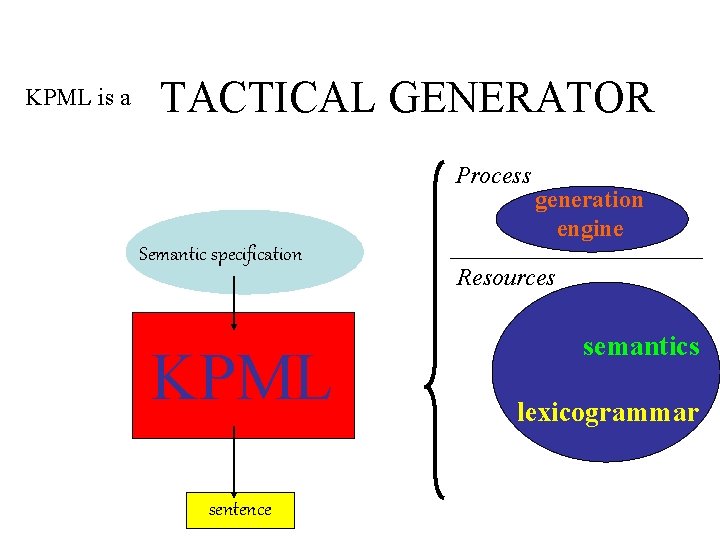 KPML is a TACTICAL GENERATOR

Semantic specification

KPML

sentence

Process

generation engine

Resources

semantics

lexicogrammar